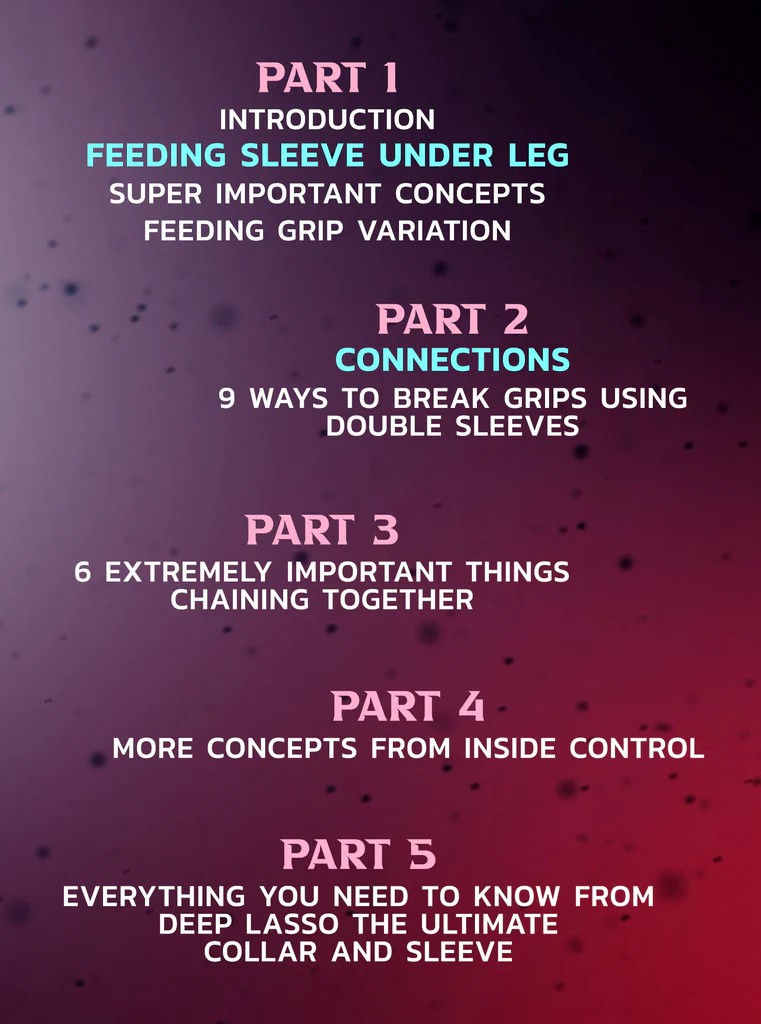 PART 1
INTRODUCTION
FEEDING SLEEVE UNDER LEG
SUPER IMPORTANT CONCEPTS
FEEDING GRIP VARIATION

PART 2
CONNECTIONS
9 WAYS TO BREAK GRIPS USING DOUBLE SLEEVES

PART 3
6 EXTREMELY IMPORTANT THINGS
CHAINING TOGETHER

PART 4
MORE CONCEPTS FROM INSIDE CONTROL

PART 5
EVERYTHING YOU NEED TO KNOW FROM DEEP LASSO THE ULTIMATE COLLAR AND SLEEVE